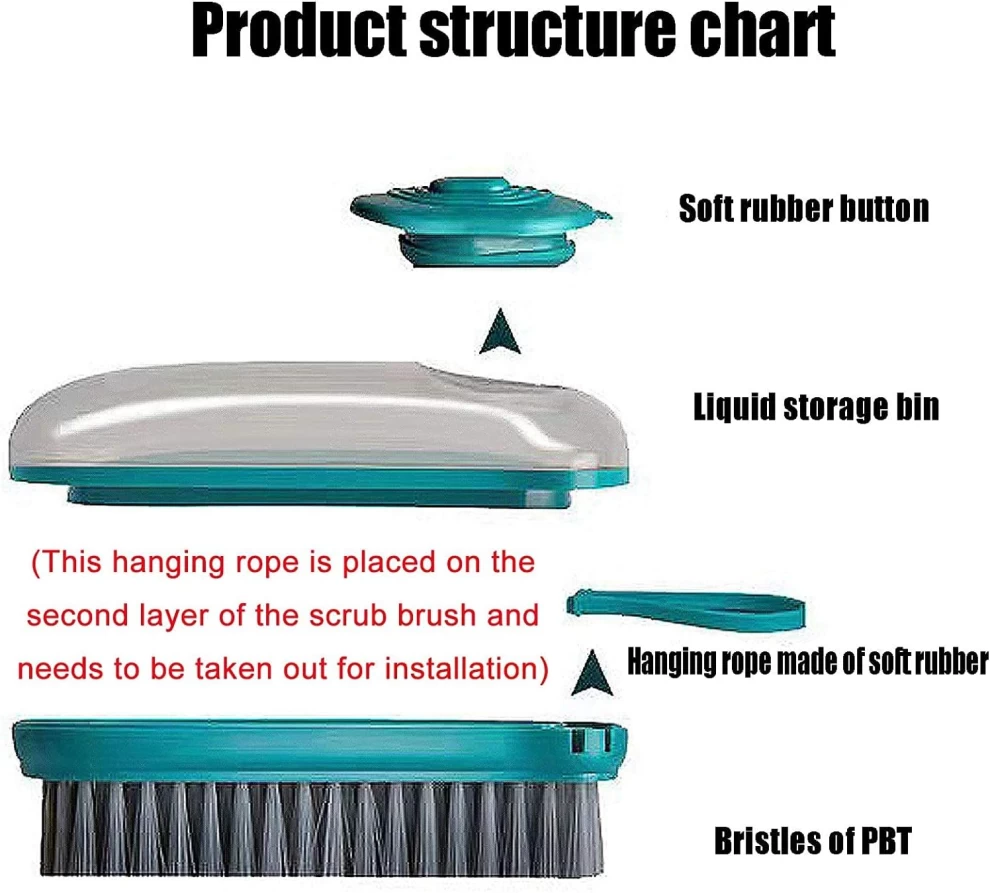 Product structure chart

Soft rubber button

Liquid storage bin

(This hanging rope is placed on the second layer of the scrub brush and needs to be taken out for installation)

Hanging rope made of soft rubber

Bristles of PBT